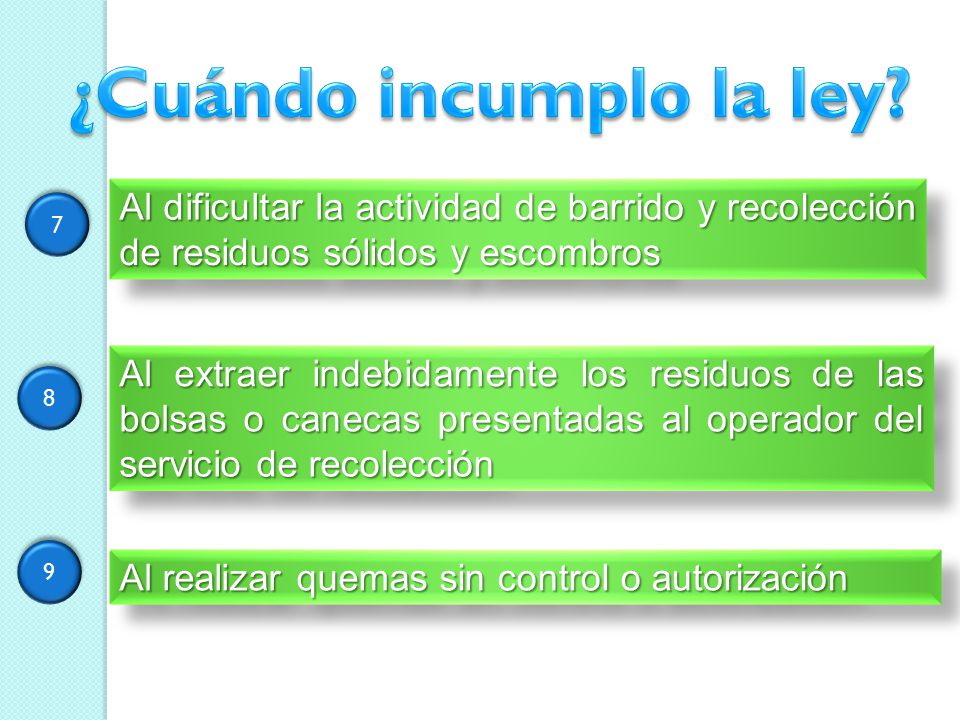 ¿Cuándo incumplo la ley?

7

Al dificultar la actividad de barrido y recolección de residuos sólidos y escombros

8

Al extraer indebidamente los residuos de las bolsas o canecas presentadas al operador del servicio de recolección

9

Al realizar quemas sin control o autorización